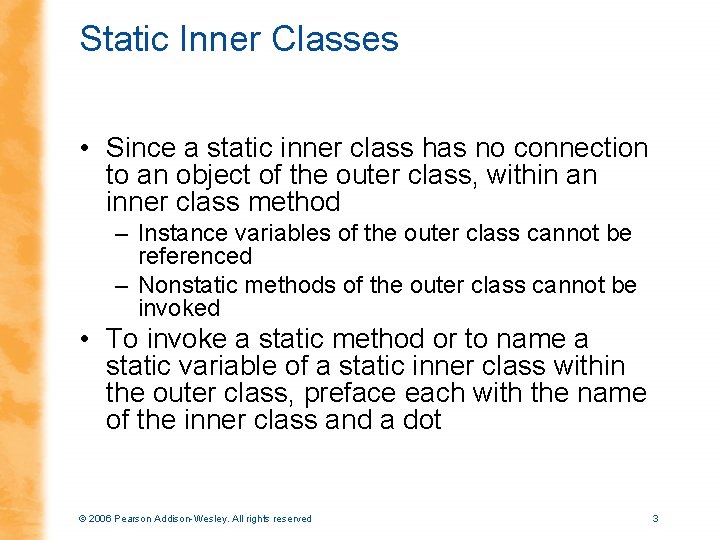 Static Inner Classes

• Since a static inner class has no connection to an object of the outer class, within an inner class method

– Instance variables of the outer class cannot be referenced

– Nonstatic methods of the outer class cannot be invoked

• To invoke a static method or to name a static variable of a static inner class within the outer class, preface each with the name of the inner class and a dot

© 2006 Pearson Addison-Wesley. All rights reserved

3